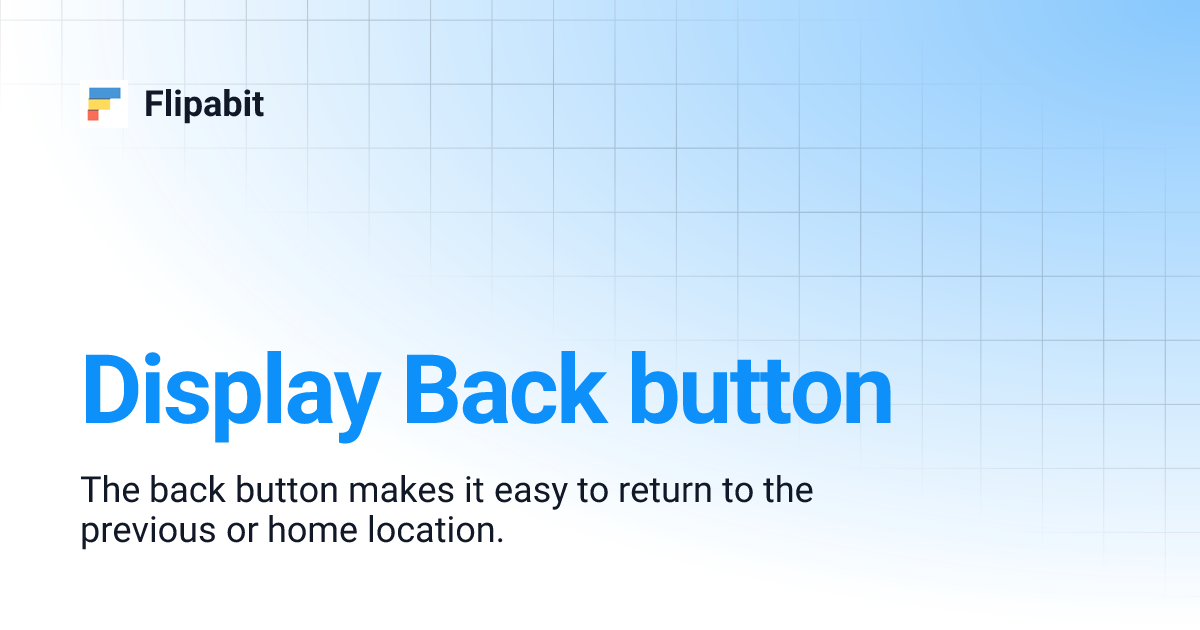 Flipabit

Display Back button

The back button makes it easy to return to the previous or home location.